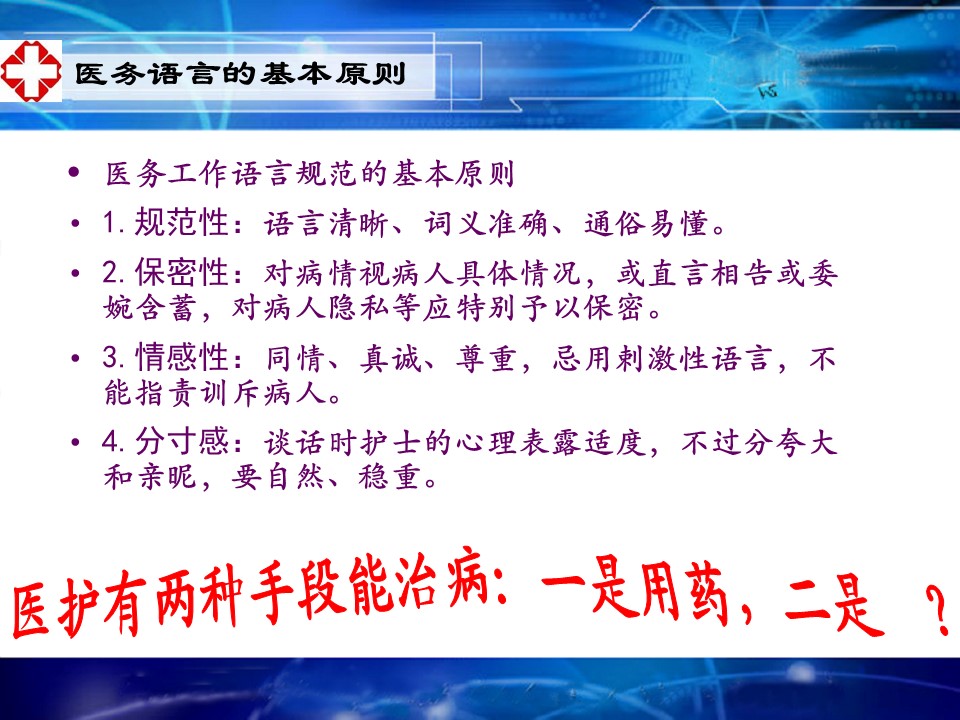 医务语言的基本原则

• 医务工作语言规范的基本原则

• 1. 规范性：语言清晰、词义准确、通俗易懂。

• 2. 保密性：对病情视病人具体情况，或直言相告或委婉含蓄，对病人隐私等应特别予以保密。

• 3. 情感性：同情、真诚、尊重，忌用刺激性语言，不能指责训斥病人。

• 4. 分寸感：谈话时护士的心理表露适度，不过分夸大和亲昵，要自然、稳重。

医护有两种手段能治病：一是用药，二是 ？